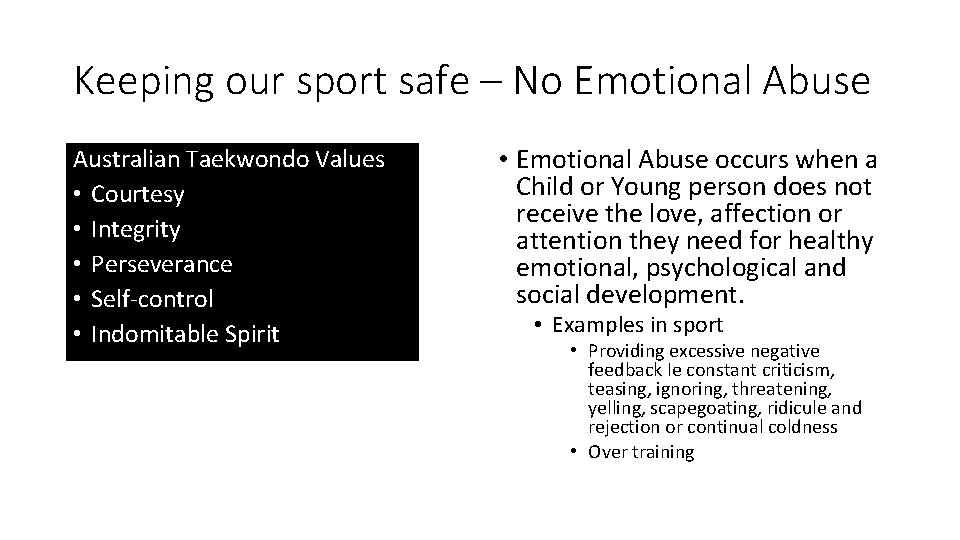 Keeping our sport safe – No Emotional Abuse

Australian Taekwondo Values
• Courtesy
• Integrity
• Perseverance
• Self-control
• Indomitable Spirit

• Emotional Abuse occurs when a Child or Young person does not receive the love, affection or attention they need for healthy emotional, psychological and social development.
• Examples in sport
• Providing excessive negative feedback Ie constant criticism, teasing, ignoring, threatening, yelling, scapegoating, ridicule and rejection or continual coldness
• Over training